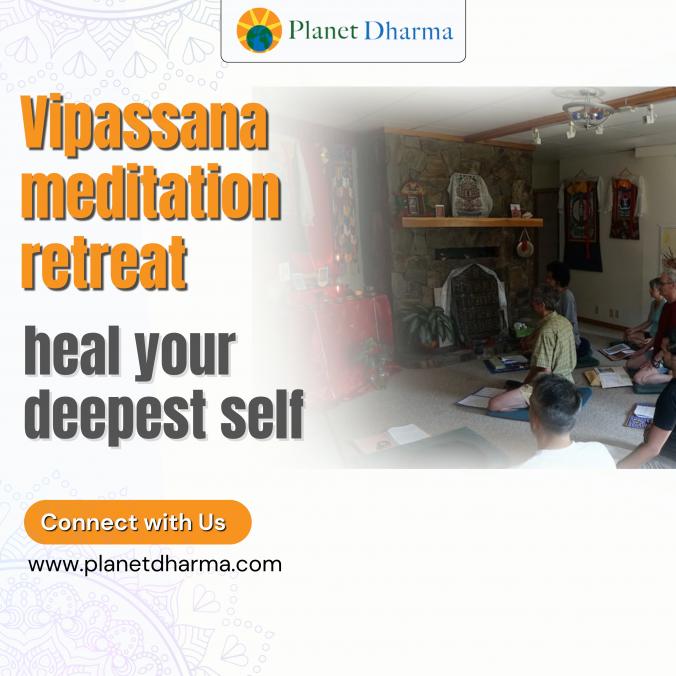 Planet Dharma

Vipassana meditation retreat

heal your deepest self

Connect with Us

www.planetdharma.com